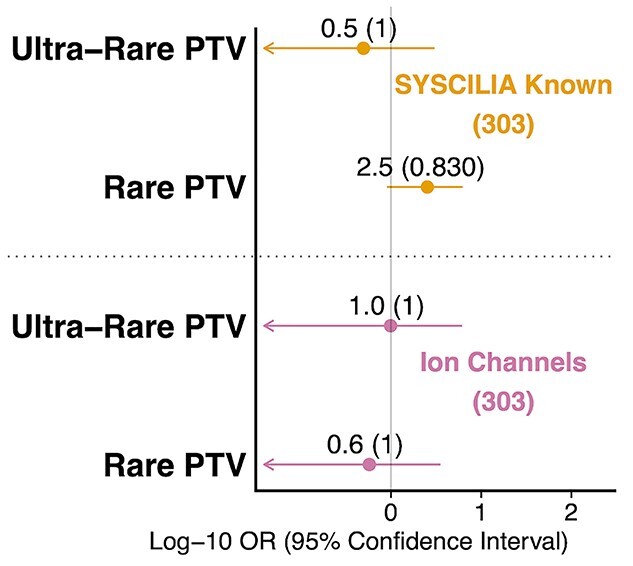 Ultra–Rare PTV
0.5 (1)
SYSCILIA Known
(303)
Rare PTV
2.5 (0.830)
Ultra–Rare PTV
1.0 (1)
Ion Channels
(303)
Rare PTV
0.6 (1)
0
1
2
Log–10 OR (95% Confidence Interval)